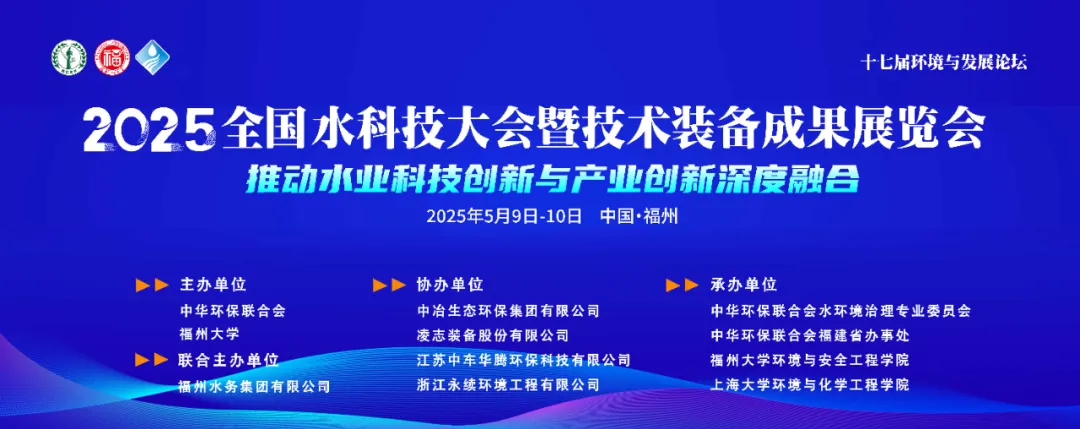 十七届环境与发展论坛

2025全国水科技大会暨技术装备成果展览会

推动水业科技创新与产业创新深度融合

2025年5月9日-10日 中国·福州

主办单位
中华环保联合会
福州大学

联合主办单位
福州水务集团有限公司

协办单位
中冶生态环保集团有限公司
凌志装备股份有限公司
江苏中车华腾环保科技有限公司
浙江永续环境工程有限公司

承办单位
中华环保联合会水环境治理专业委员会
中华环保联合会福建省办事处
福州大学环境与安全工程学院
上海大学环境与化学工程学院